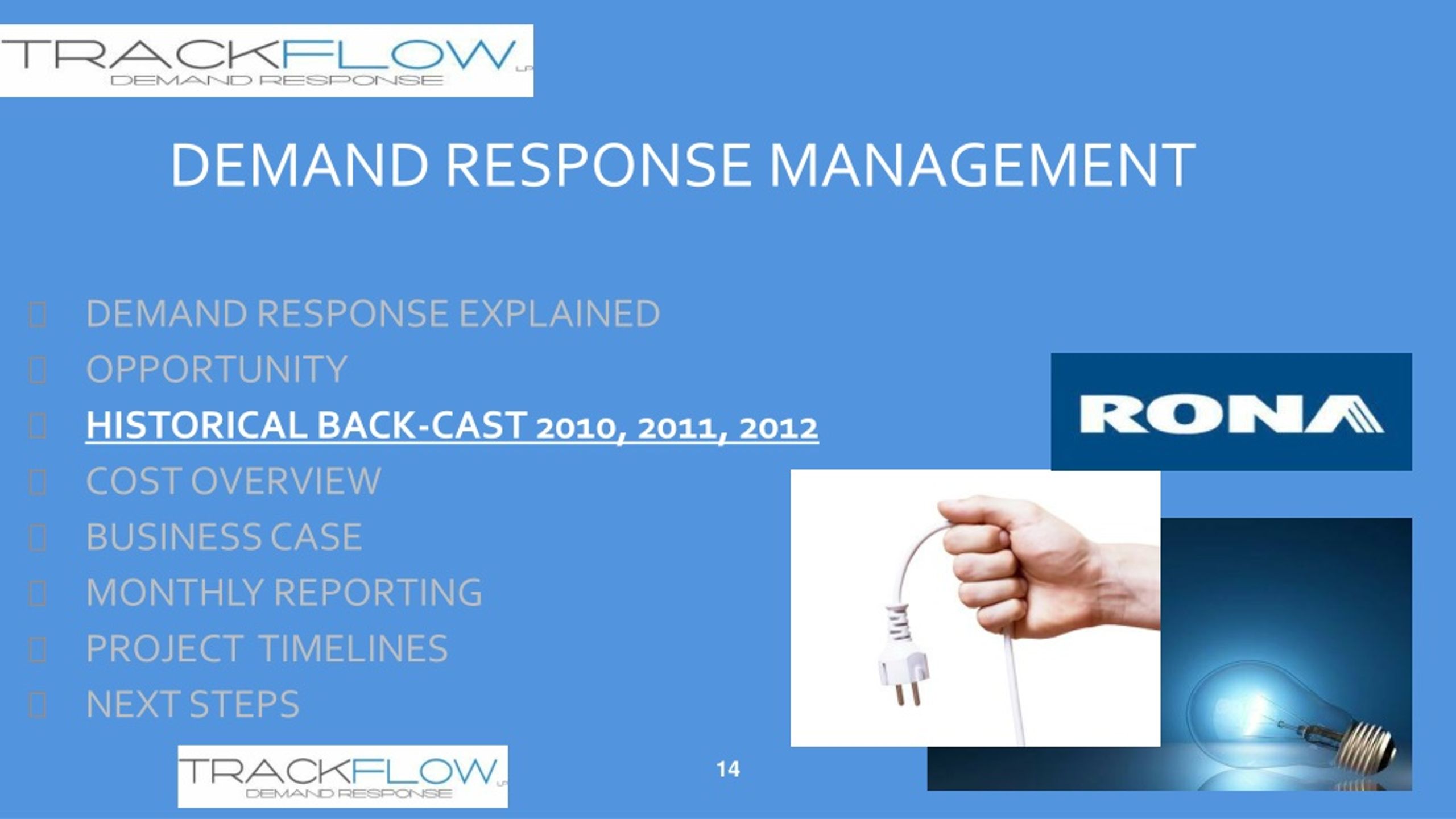 TRACKFLOW LP
DEMAND RESPONSE

DEMAND RESPONSE MANAGEMENT

DEMAND RESPONSE EXPLAINED
OPPORTUNITY
HISTORICAL BACK-CAST 2010, 2011, 2012
COST OVERVIEW
BUSINESS CASE
MONTHLY REPORTING
PROJECT TIMELINES
NEXT STEPS

RONA

TRACKFLOW LP
DEMAND RESPONSE

14